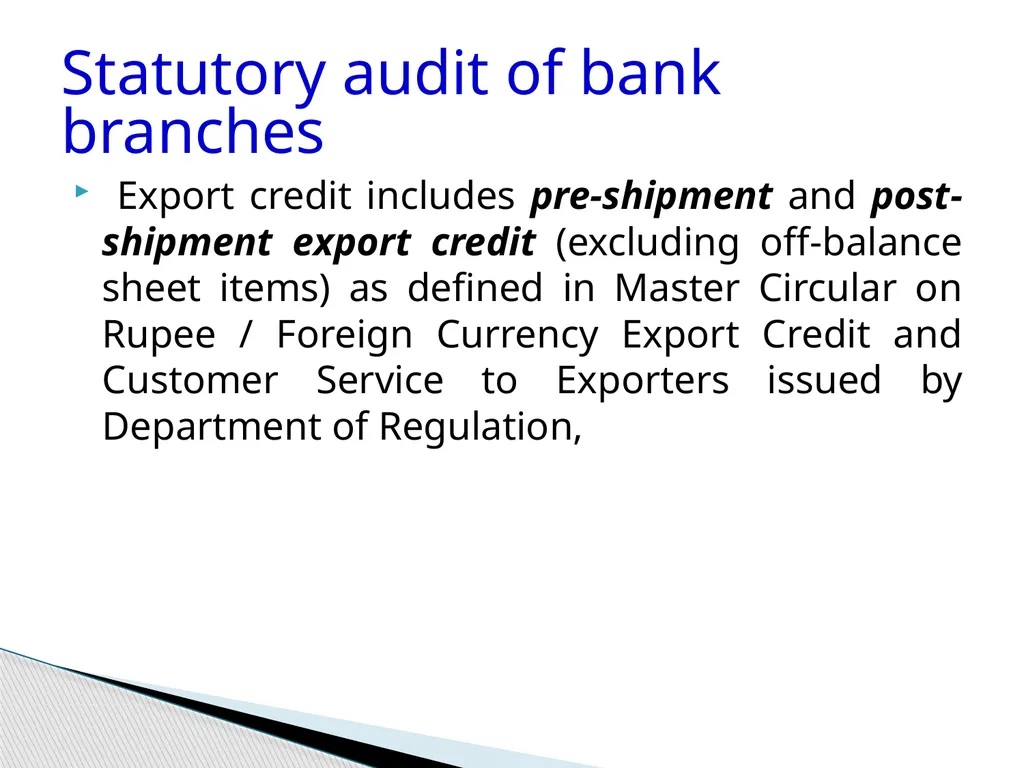 Statutory audit of bank branches

Export credit includes pre-shipment and post-shipment export credit (excluding off-balance sheet items) as defined in Master Circular on Rupee / Foreign Currency Export Credit and Customer Service to Exporters issued by Department of Regulation,